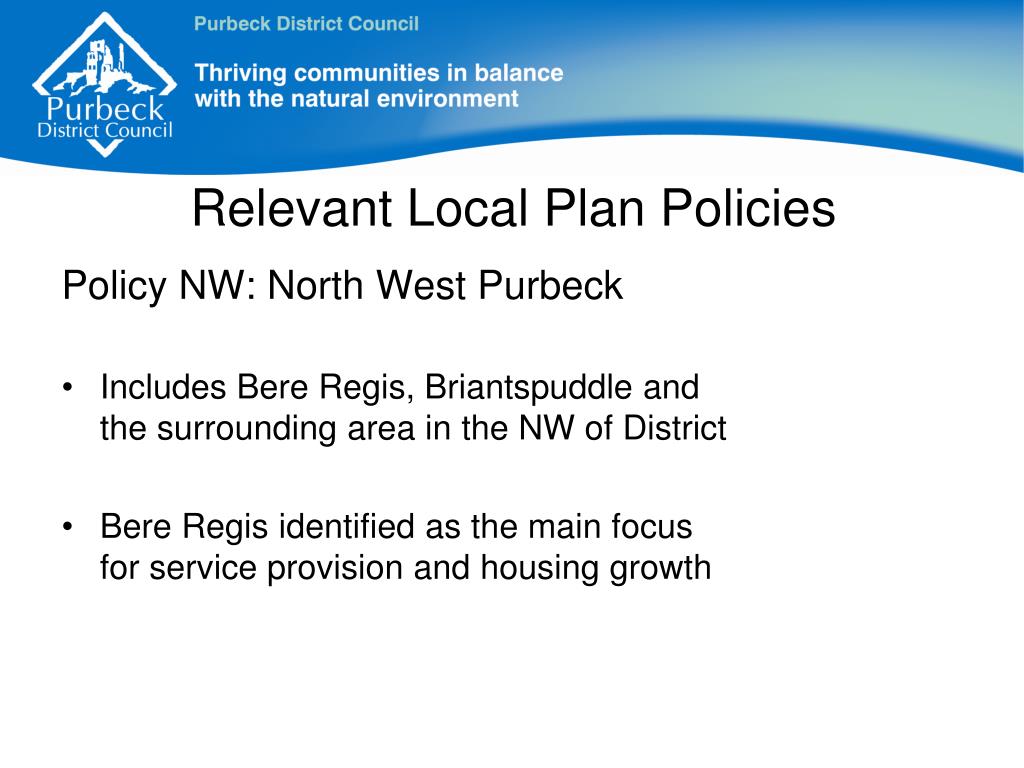 Purbeck District Council

Purbeck District Council

Thriving communities in balance with the natural environment

Relevant Local Plan Policies

Policy NW: North West Purbeck

• Includes Bere Regis, Briantspuddle and the surrounding area in the NW of District

• Bere Regis identified as the main focus for service provision and housing growth